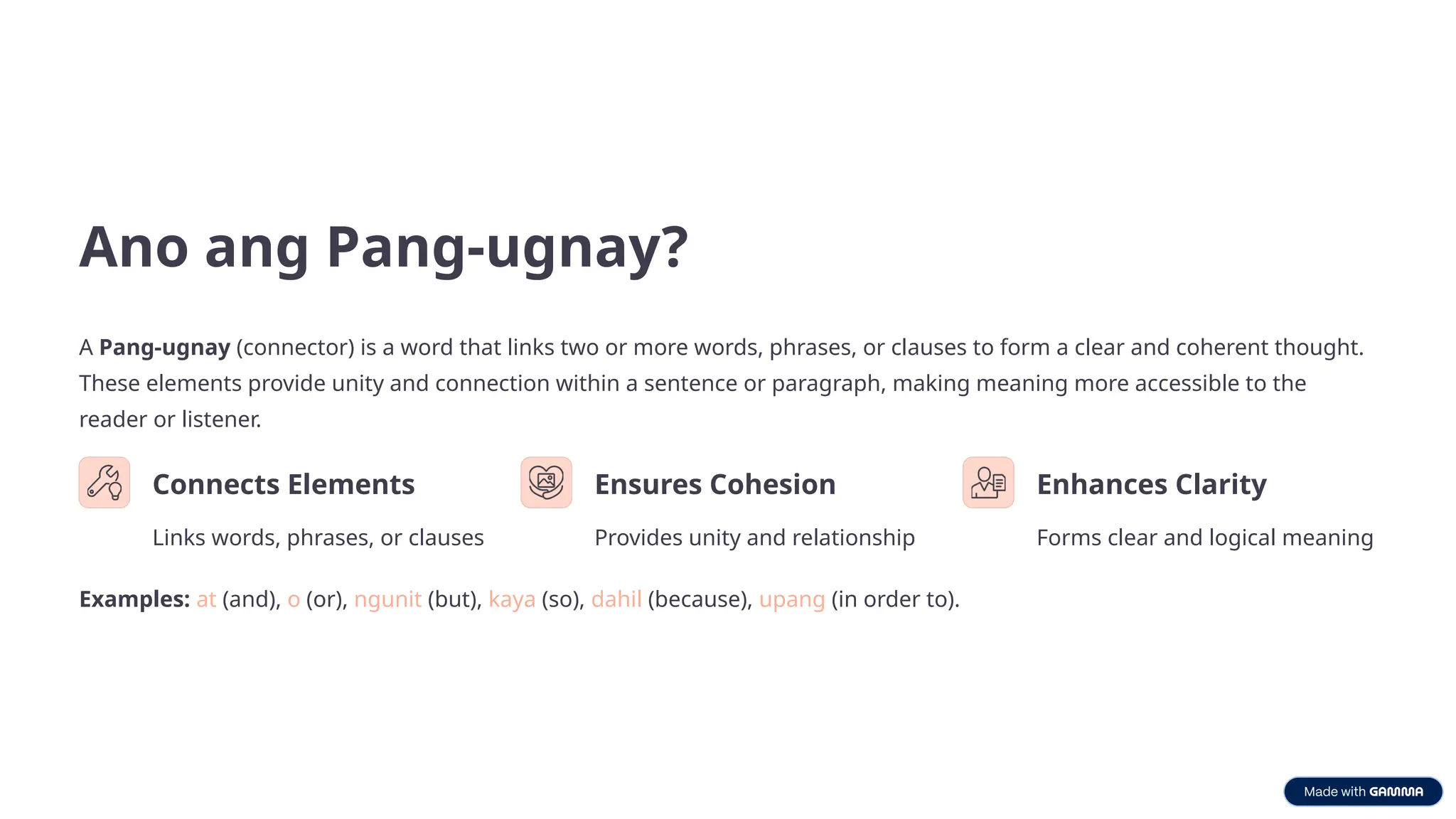 Ano ang Pang-ugnay?

A Pang-ugnay (connector) is a word that links two or more words, phrases, or clauses to form a clear and coherent thought. These elements provide unity and connection within a sentence or paragraph, making meaning more accessible to the reader or listener.

Connects Elements

Links words, phrases, or clauses

Ensures Cohesion

Provides unity and relationship

Enhances Clarity

Forms clear and logical meaning

Examples: at (and), o (or), ngunit (but), kaya (so), dahil (because), upang (in order to).

Made with GAMMA